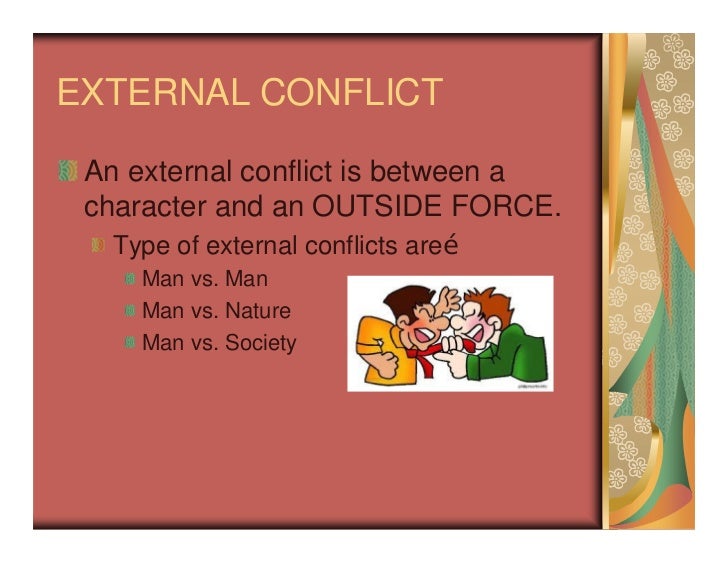 EXTERNAL CONFLICT

An external conflict is between a character and an OUTSIDE FORCE.

Type of external conflicts areé

Man vs. Man

Man vs. Nature

Man vs. Society